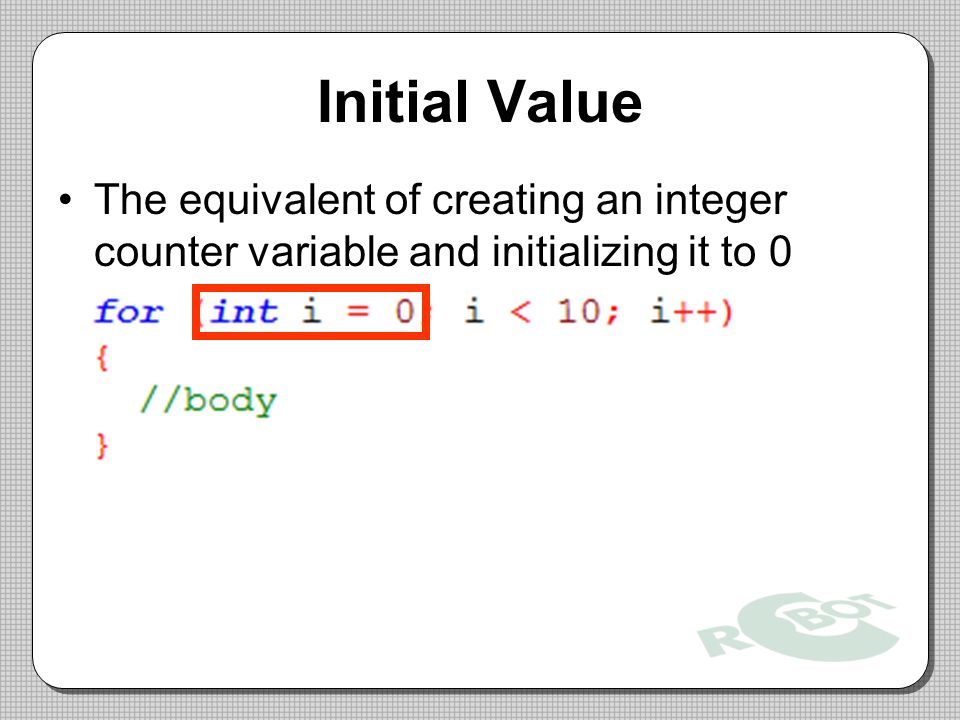 Initial Value

• The equivalent of creating an integer counter variable and initializing it to 0

for (int i = 0; i < 10; i++)
{
  //body
}

ROBOT